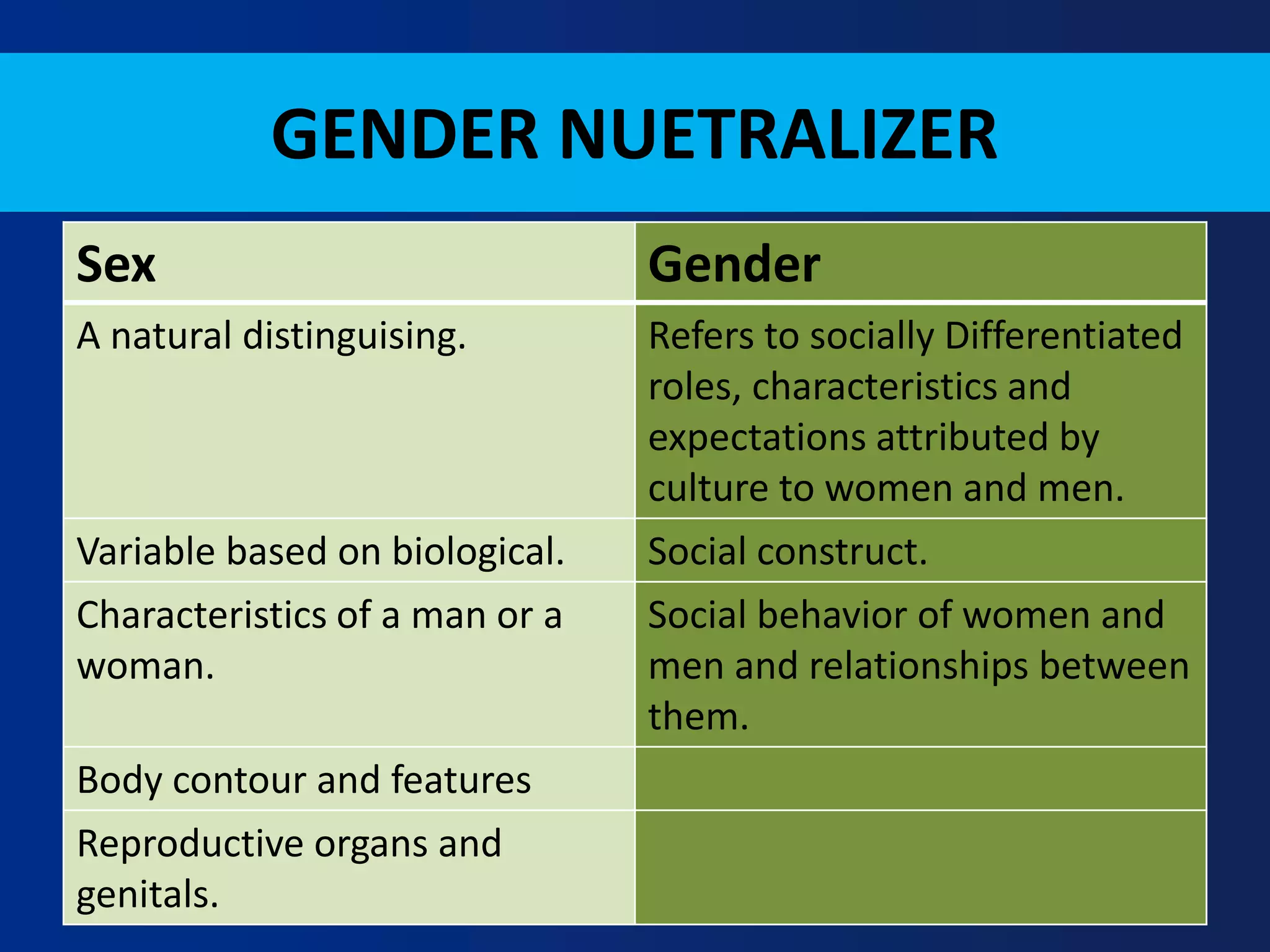 GENDER NUETRALIZER

| Sex | Gender |
|---|---|
| A natural distinguising. | Refers to socially Differentiated roles, characteristics and expectations attributed by culture to women and men. |
| Variable based on biological. | Social construct. |
| Characteristics of a man or a woman. | Social behavior of women and men and relationships between them. |
| Body contour and features | |
| Reproductive organs and genitals. | |